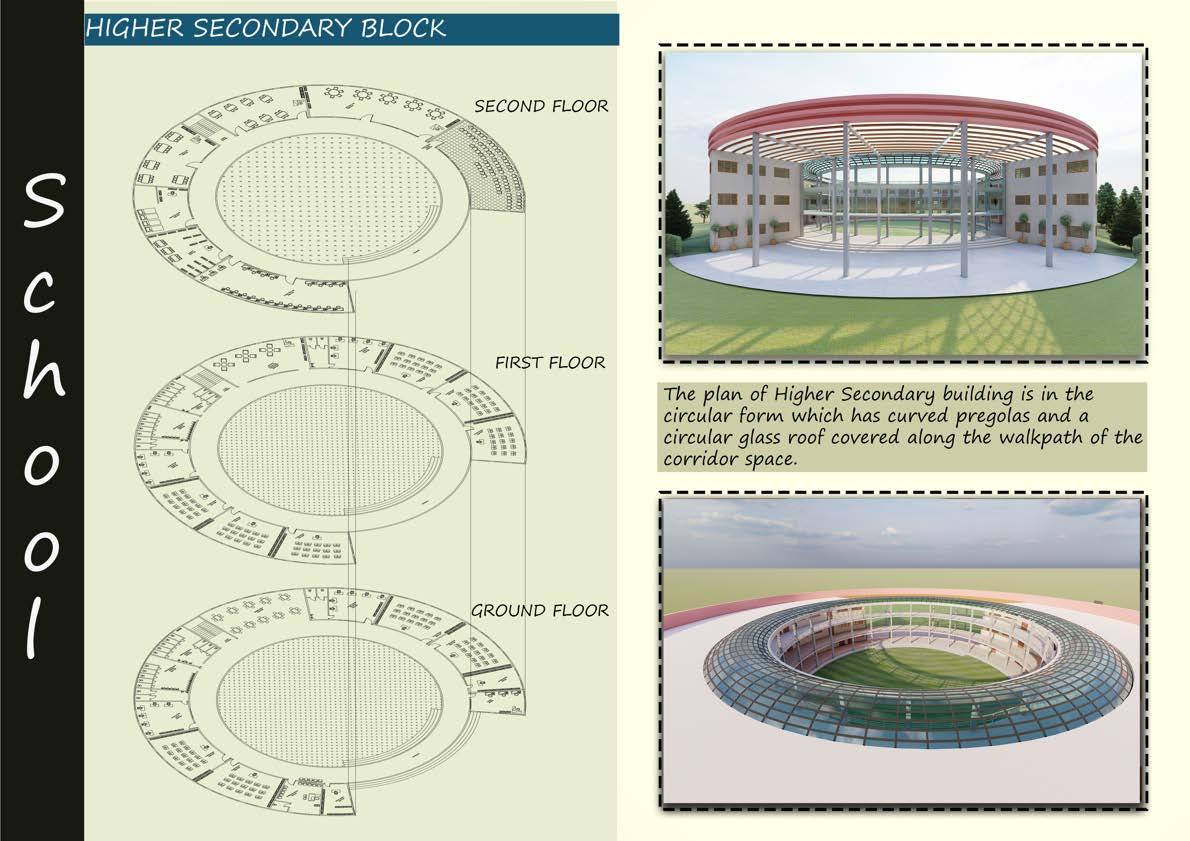 School

HIGHER SECONDARY BLOCK

SECOND FLOOR

FIRST FLOOR

GROUND FLOOR

The plan of Higher Secondary building is in the circular form which has curved pregolas and a circular glass roof covered along the walkpath of the corridor space.